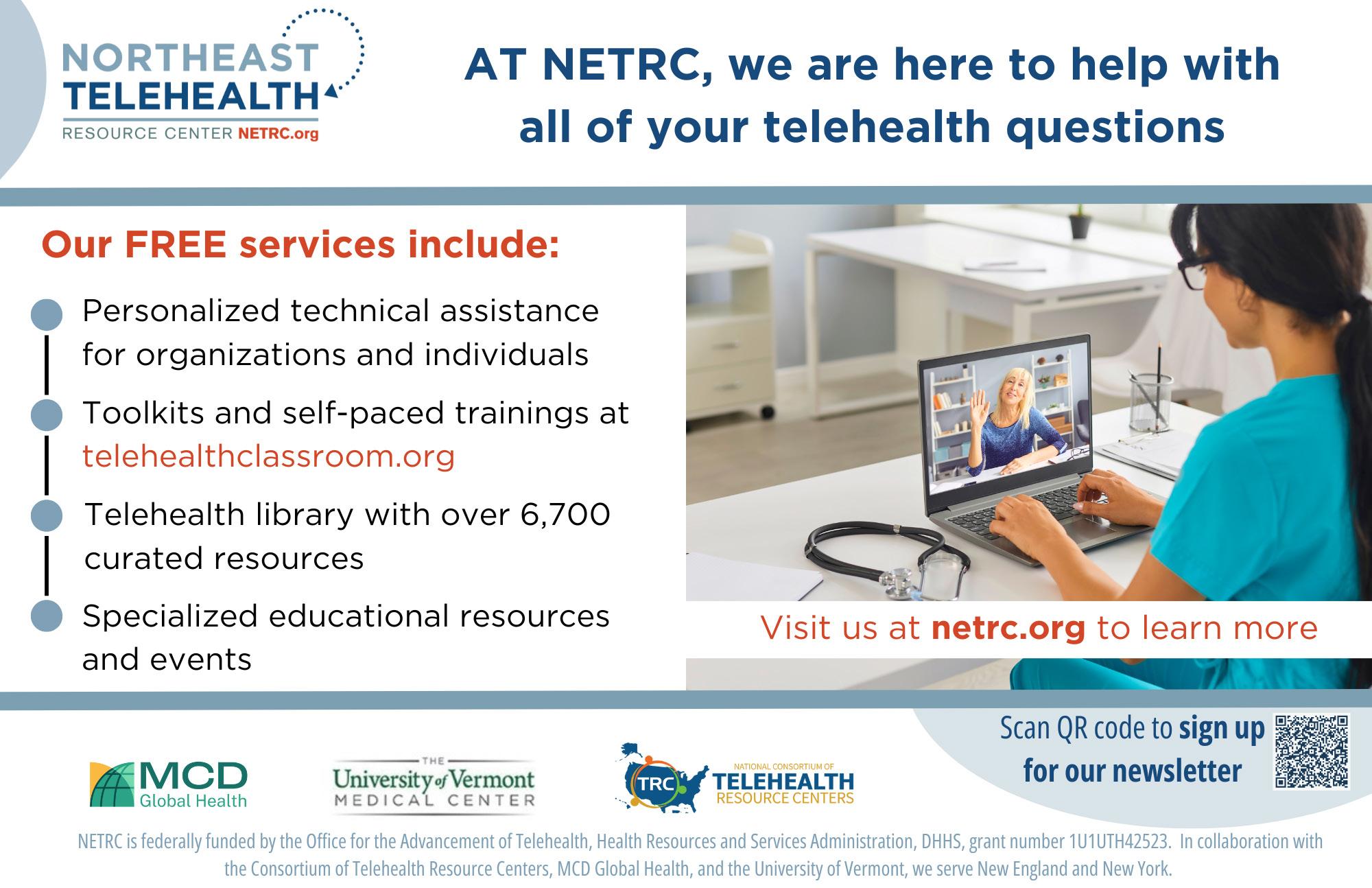 NORTHEAST TELEHEALTH
RESOURCE CENTER NETRC.org

AT NETRC, we are here to help with all of your telehealth questions

Our FREE services include:

Personalized technical assistance for organizations and individuals

Toolkits and self-paced trainings at telehealthclassroom.org

Telehealth library with over 6,700 curated resources

Specialized educational resources and events

Visit us at netrc.org to learn more

Scan QR code to sign up for our newsletter

MCD Global Health

THE University of Vermont MEDICAL CENTER

TRC NATIONAL CONSORTIUM OF TELEHEALTH RESOURCE CENTERS

NETRC is federally funded by the Office for the Advancement of Telehealth, Health Resources and Services Administration, DHHS, grant number 1U1UTH42523. In collaboration with the Consortium of Telehealth Resource Centers, MCD Global Health, and the University of Vermont, we serve New England and New York.